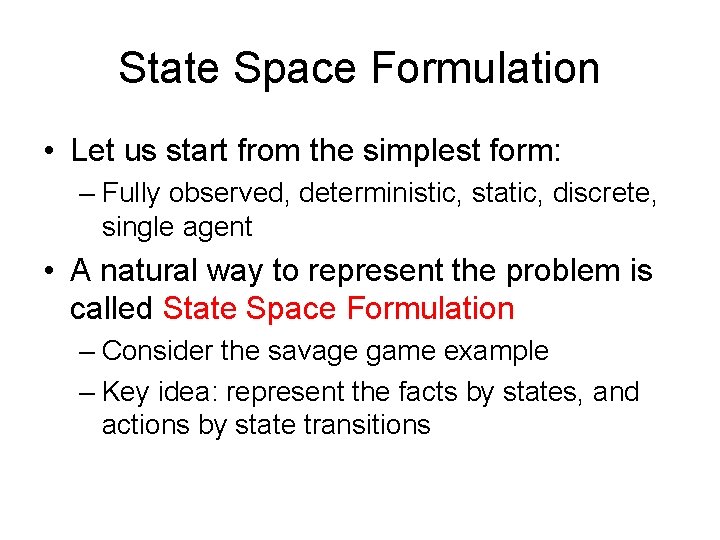 State Space Formulation

• Let us start from the simplest form:

– Fully observed, deterministic, static, discrete, single agent

• A natural way to represent the problem is called State Space Formulation

– Consider the savage game example

– Key idea: represent the facts by states, and actions by state transitions